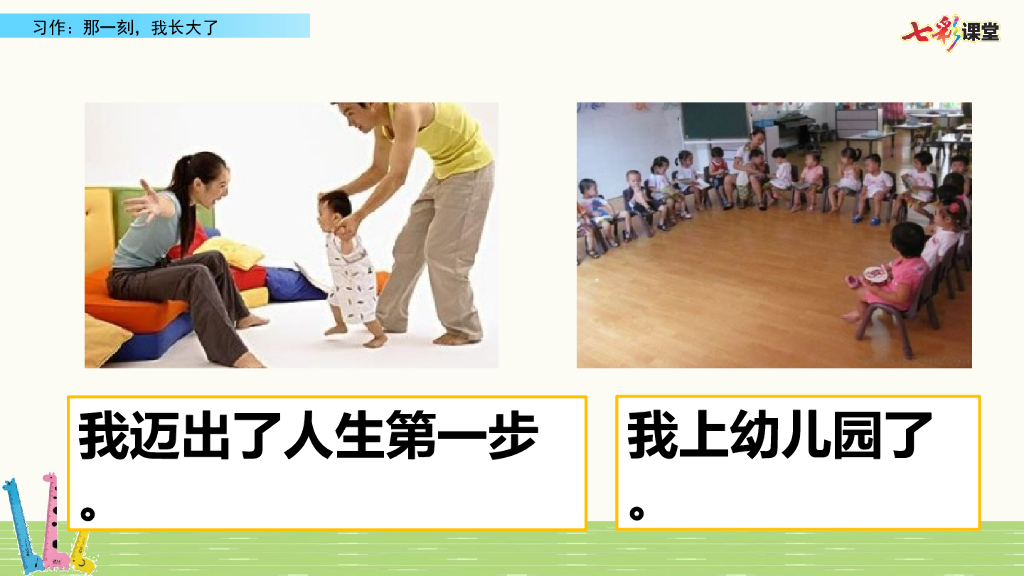 习作：那一刻，我长大了

七彩课堂

我迈出了人生第一步。

我上幼儿园了。